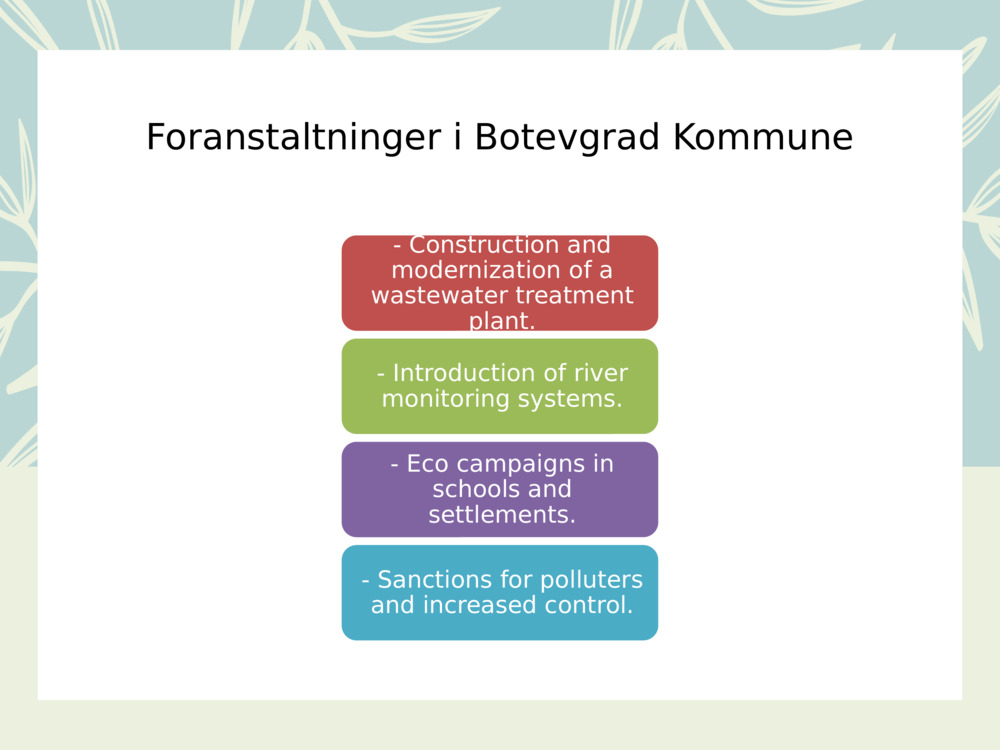 Foranstaltninger i Botevgrad Kommune

- Construction and modernization of a wastewater treatment plant.

- Introduction of river monitoring systems.

- Eco campaigns in schools and settlements.

- Sanctions for polluters and increased control.